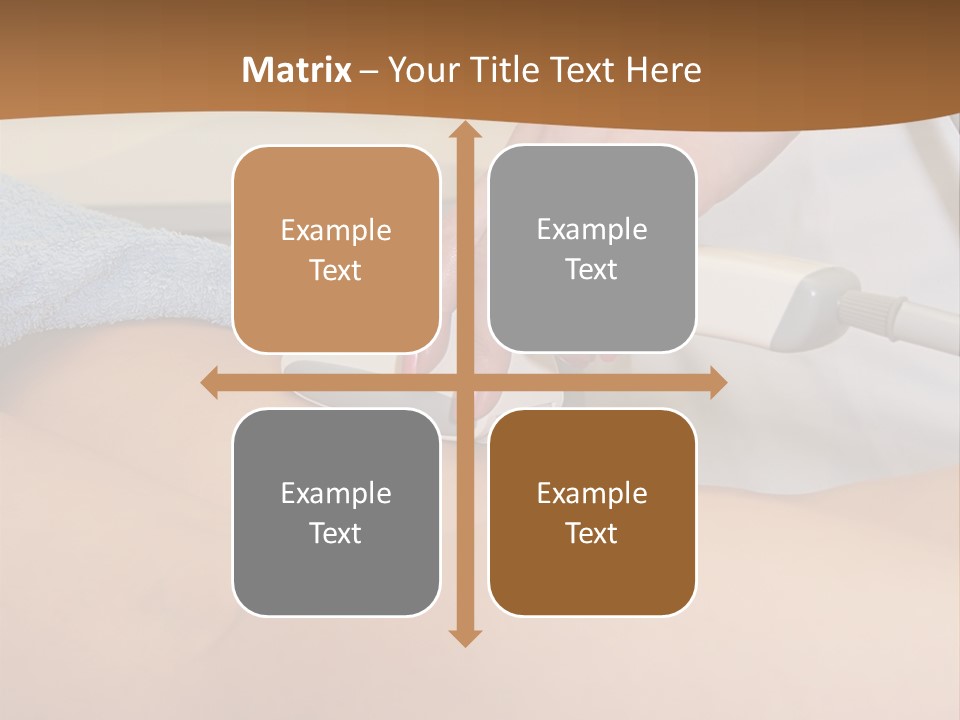 Matrix – Your Title Text Here

Example Text

Example Text

Example Text

Example Text